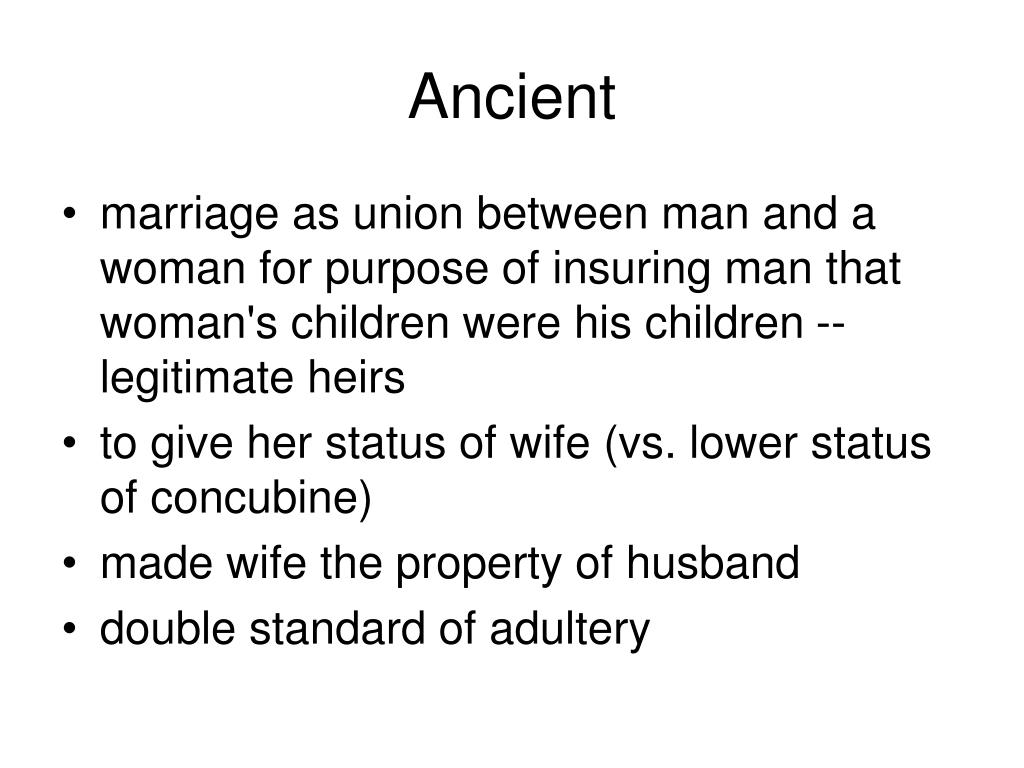 Ancient

• marriage as union between man and a woman for purpose of insuring man that woman's children were his children -- legitimate heirs
• to give her status of wife (vs. lower status of concubine)
• made wife the property of husband
• double standard of adultery